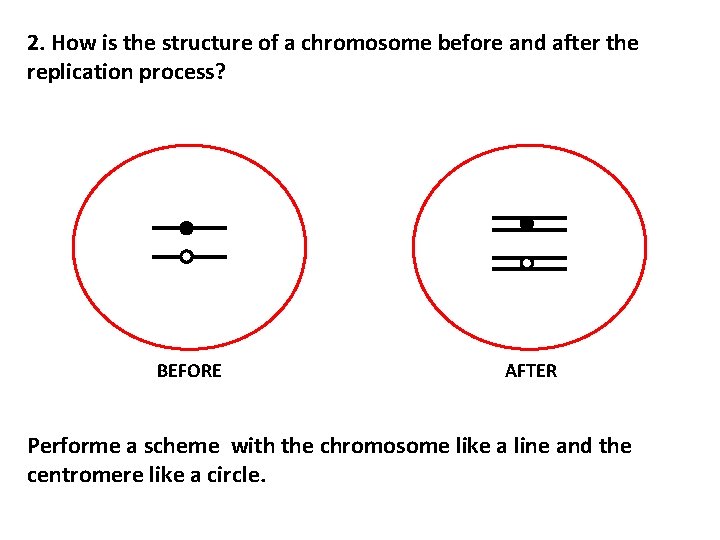 2. How is the structure of a chromosome before and after the replication process?

BEFORE

AFTER

Performe a scheme with the chromosome like a line and the centromere like a circle.